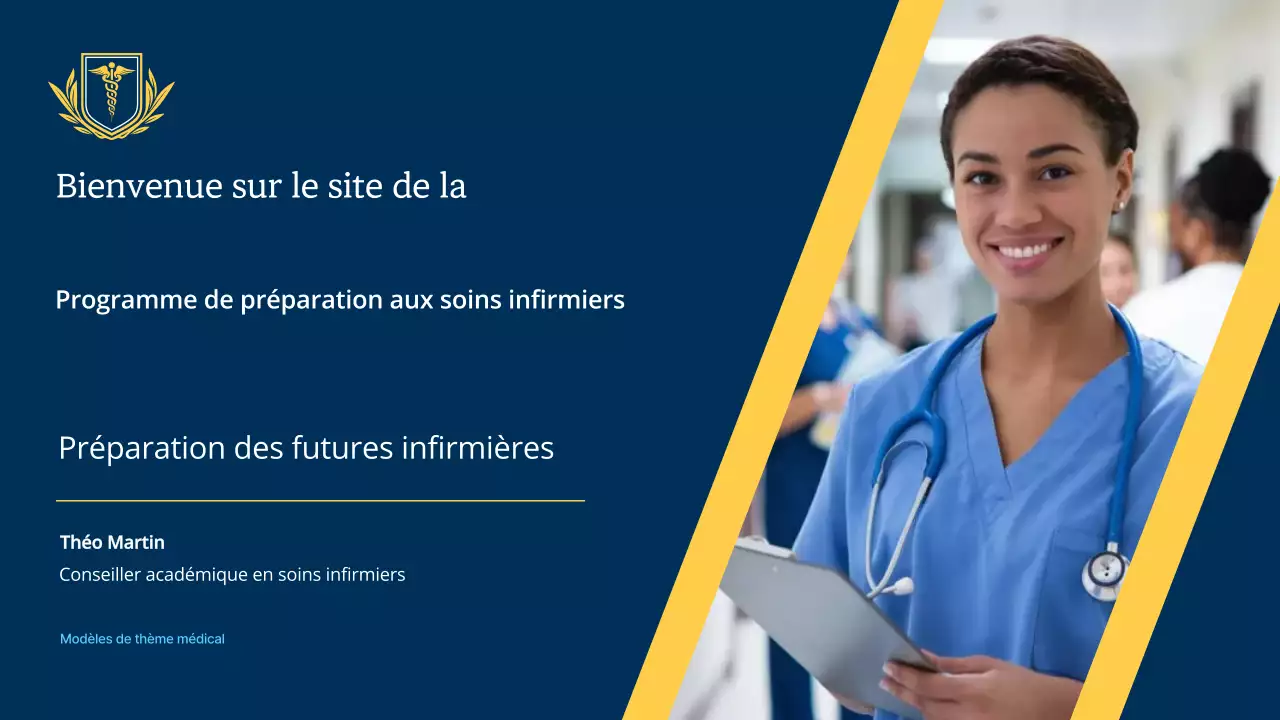 Bienvenue sur le site de la

Programme de préparation aux soins infirmiers

Préparation des futures infirmières

Théo Martin

Conseiller académique en soins infirmiers

Modèles de thème médical